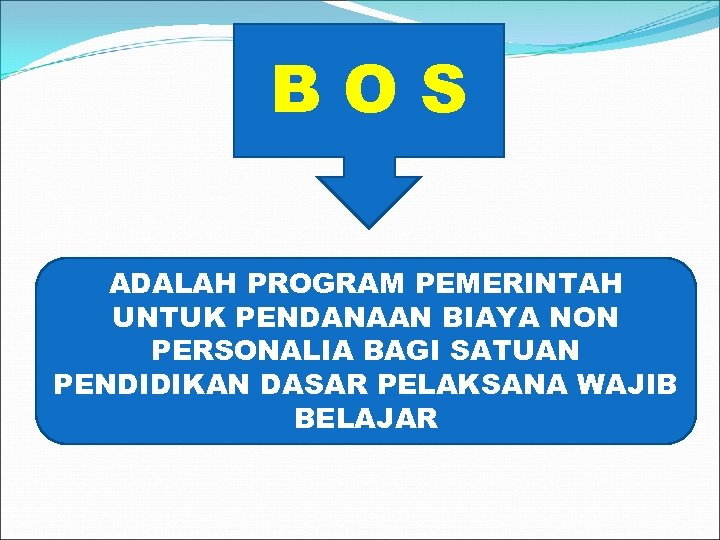 B O S

ADALAH PROGRAM PEMERINTAH UNTUK PENDANAAN BIAYA NON PERSONALIA BAGI SATUAN PENDIDIKAN DASAR PELAKSANA WAJIB BELAJAR